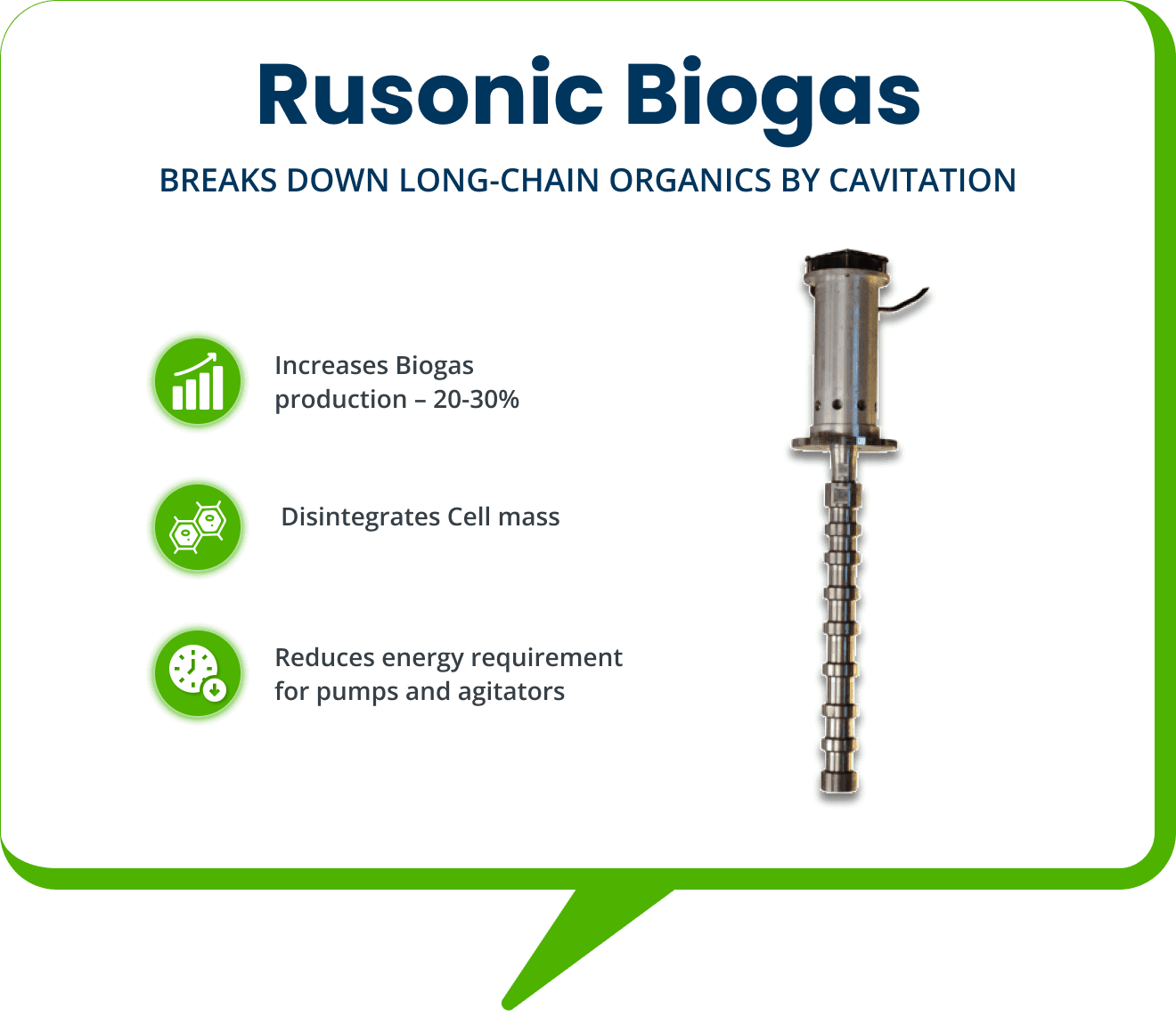 Rusonic Biogas

BREAKS DOWN LONG-CHAIN ORGANICS BY CAVITATION

Increases Biogas production – 20-30%

Disintegrates Cell mass

Reduces energy requirement for pumps and agitators